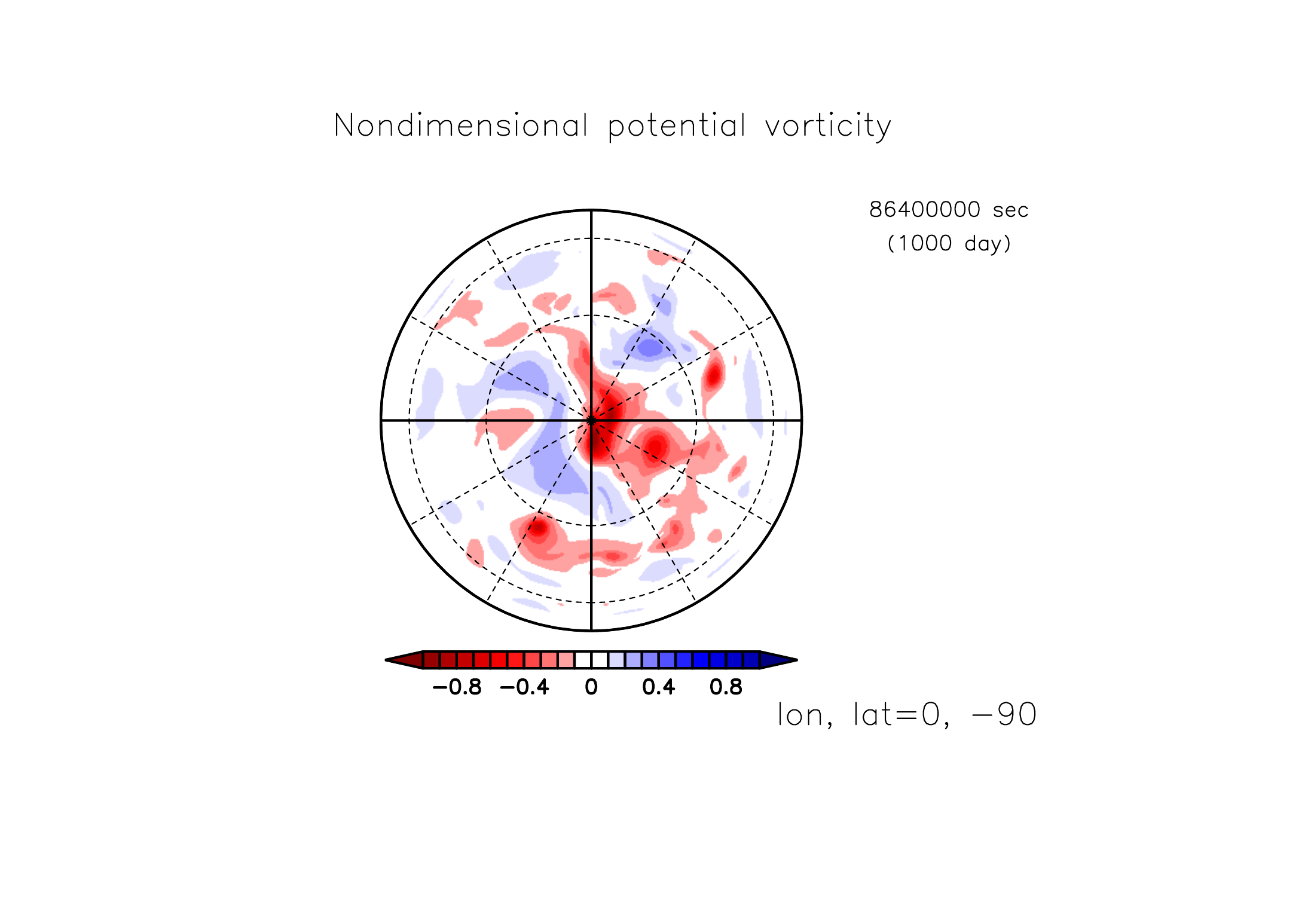 Nondimensional potential vorticity

86400000 sec
(1000 day)

−0.8 −0.4 0 0.4 0.8

lon, lat=0, −90